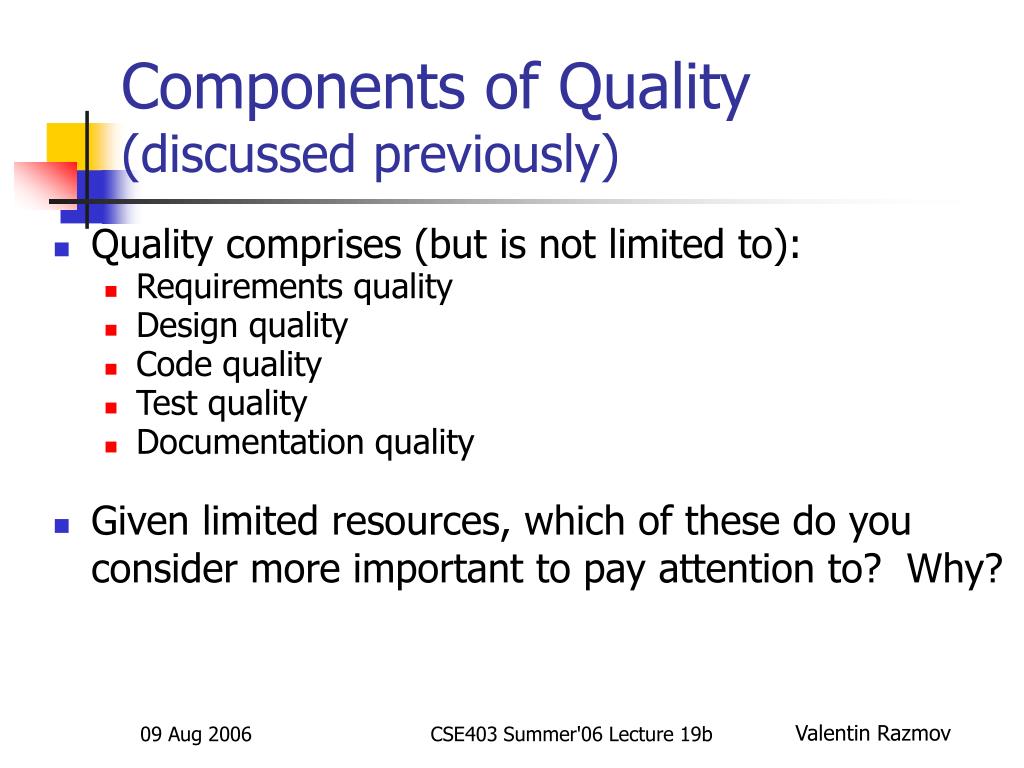 Components of Quality
(discussed previously)

Quality comprises (but is not limited to):
Requirements quality
Design quality
Code quality
Test quality
Documentation quality

Given limited resources, which of these do you consider more important to pay attention to?  Why?

09 Aug 2006
CSE403 Summer'06 Lecture 19b
Valentin Razmov